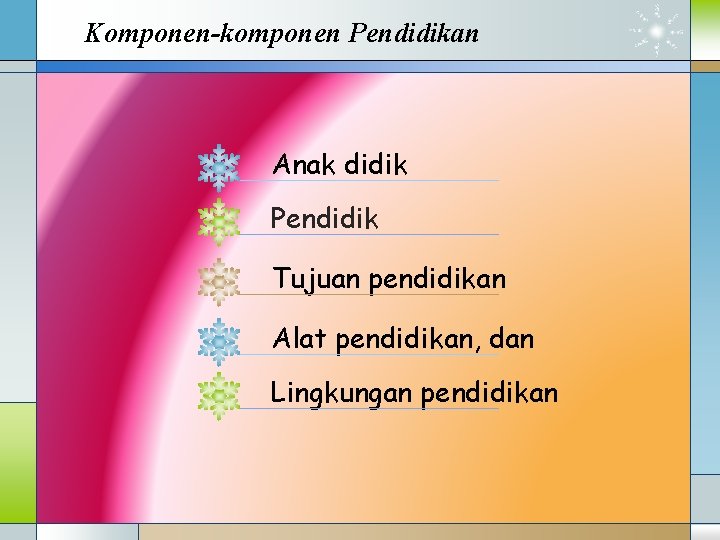 Komponen-komponen Pendidikan

Anak didik

Pendidik

Tujuan pendidikan

Alat pendidikan, dan

Lingkungan pendidikan